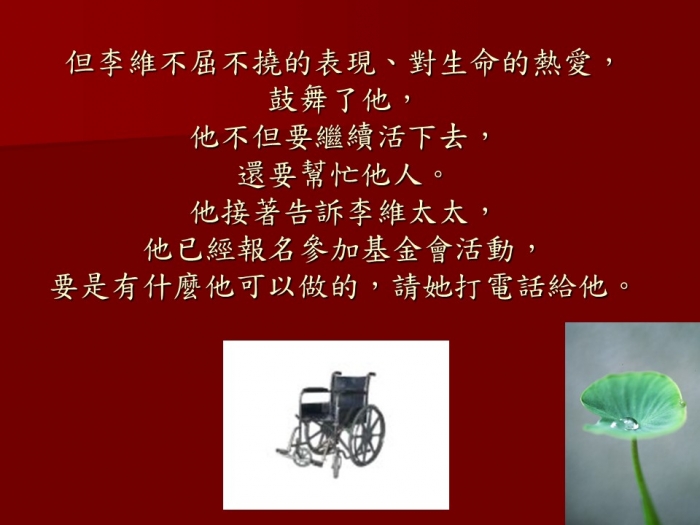 但李維不屈不撓的表現、對生命的熱愛，
鼓舞了他，
他不但要繼續活下去，
還要幫忙他人。
他接著告訴李維太太，
他已經報名參加基金會活動，
要是有什麼他可以做的，請她打電話給他。